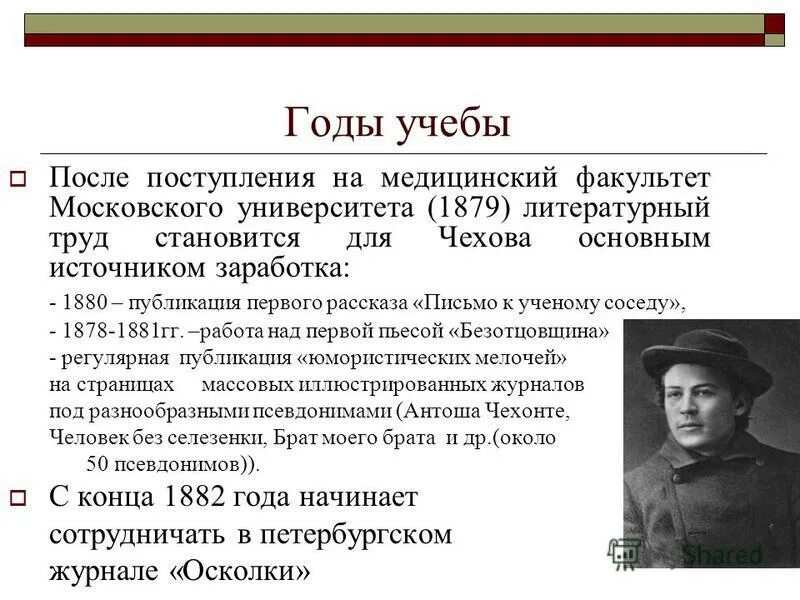 Годы учебы

После поступления на медицинский факультет Московского университета (1879) литературный труд становится для Чехова основным источником заработка:

- 1880 – публикация первого рассказа «Письмо к ученому соседу»,
- 1878-1881гг. –работа над первой пьесой «Безотцовщина»
- регулярная публикация «юмористических мелочей» на страницах массовых иллюстрированных журналов под разнообразными псевдонимами (Антоша Чехонте, Человек без селезенки, Брат моего брата и др.(около 50 псевдонимов)).

С конца 1882 года начинает сотрудничать в петербургском журнале «Осколки»

Shared